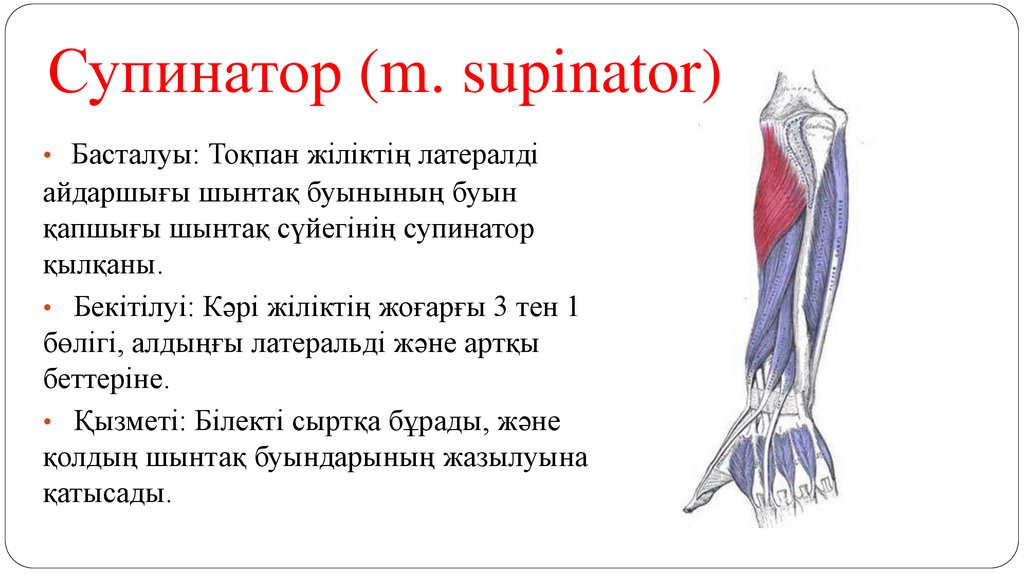 Супинатор (m. supinator)

• Басталуы: Тоқпан жіліктің латералді айдаршығы шынтақ буынының буын қапшығы шынтақ сүйегінің супинатор қылқаны.

• Бекітілуі: Кәрі жіліктің жоғарғы 3 тен 1 бөлігі, алдыңғы латеральді және артқы беттеріне.

• Қызметі: Білекті сыртқа бұрады, және қолдың шынтақ буындарының жазылуына қатысады.